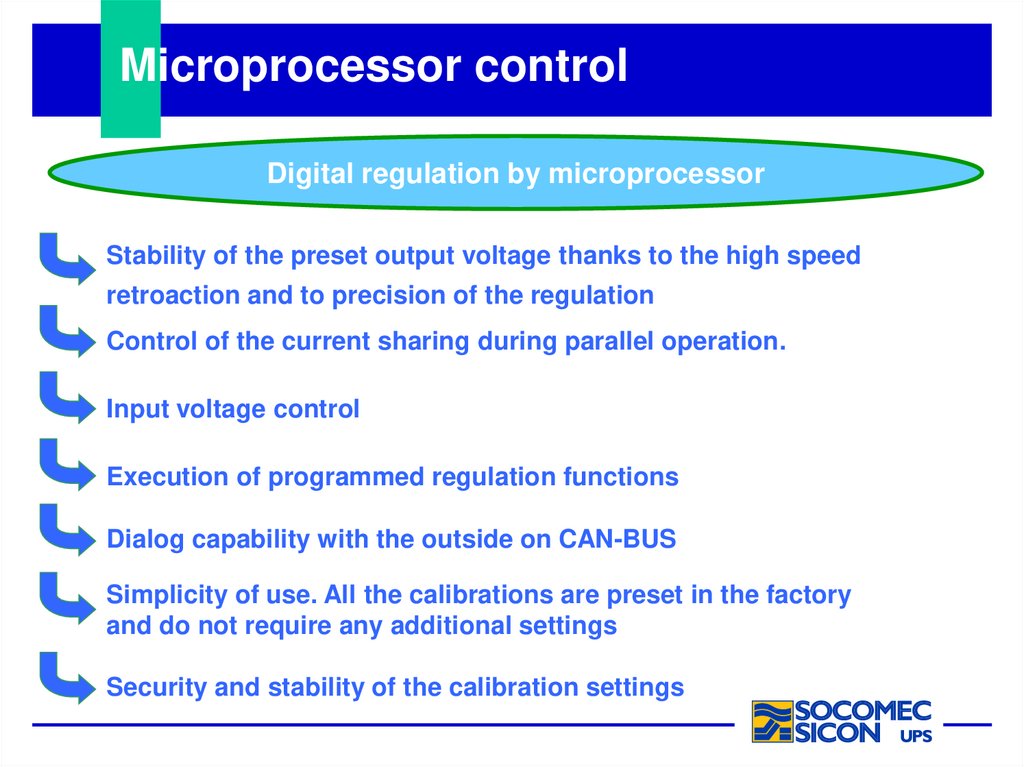 Microprocessor control

Digital regulation by microprocessor

Stability of the preset output voltage thanks to the high speed retroaction and to precision of the regulation

Control of the current sharing during parallel operation.

Input voltage control

Execution of programmed regulation functions

Dialog capability with the outside on CAN-BUS

Simplicity of use. All the calibrations are preset in the factory and do not require any additional settings

Security and stability of the calibration settings

SOCOMEC SICON UPS